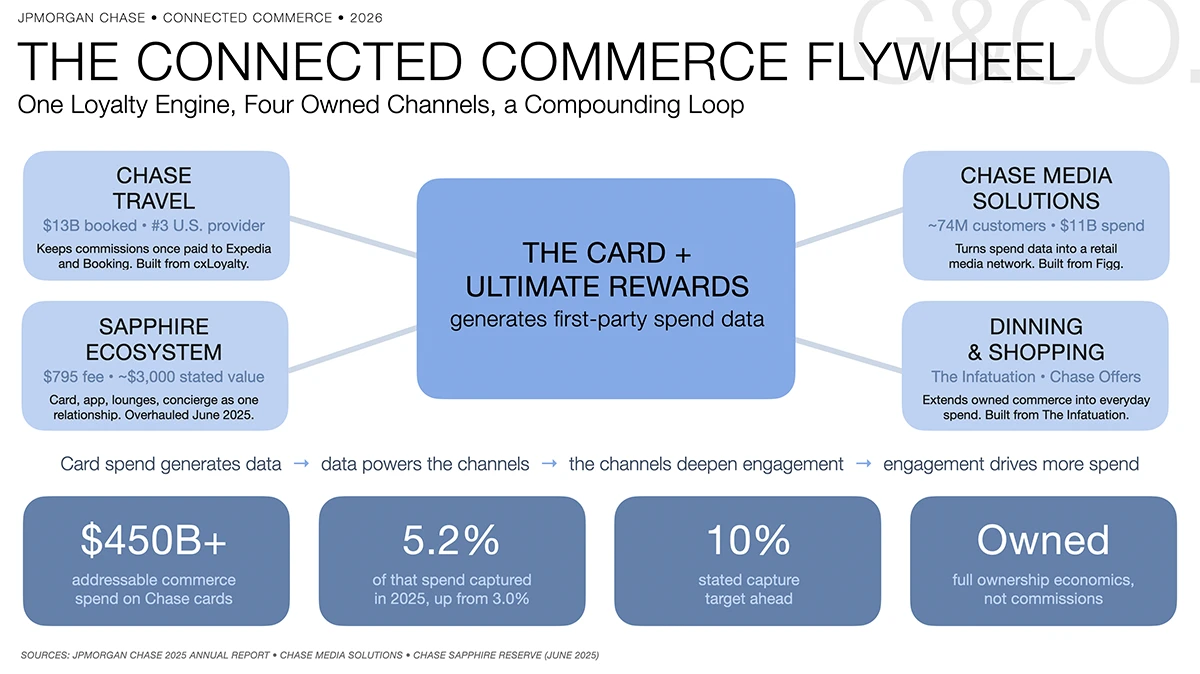 JPMORGAN CHASE • CONNECTED COMMERCE • 2026

G&CO.

THE CONNECTED COMMERCE FLYWHEEL

One Loyalty Engine, Four Owned Channels, a Compounding Loop

CHASE TRAVEL
$13B booked • #3 U.S. provider
Keeps commissions once paid to Expedia and Booking. Built from cxLoyalty.

SAPPHIRE ECOSYSTEM
$795 fee • ~$3,000 stated value
Card, app, lounges, concierge as one relationship. Overhauled June 2025.

THE CARD + ULTIMATE REWARDS
generates first-party spend data

CHASE MEDIA SOLUTIONS
~74M customers • $11B spend
Turns spend data into a retail media network. Built from Figg.

DINNING & SHOPPING
The Infatuation • Chase Offers
Extends owned commerce into everyday spend. Built from The Infatuation.

Card spend generates data → data powers the channels → the channels deepen engagement → engagement drives more spend

$450B+
addressable commerce spend on Chase cards

5.2%
of that spend captured in 2025, up from 3.0%

10%
stated capture target ahead

Owned
full ownership economics, not commissions

SOURCES: JPMORGAN CHASE 2025 ANNUAL REPORT • CHASE MEDIA SOLUTIONS • CHASE SAPPHIRE RESERVE (JUNE 2025)